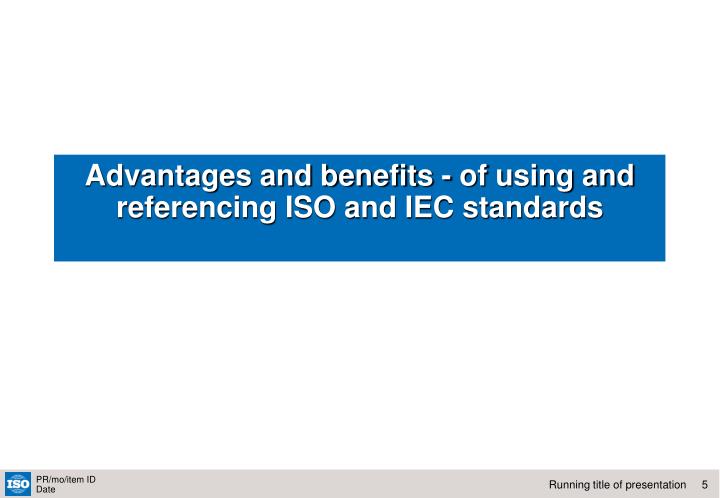 Advantages and benefits - of using and referencing ISO and IEC standards

ISO
PR/mo/item ID
Date

Running title of presentation 5